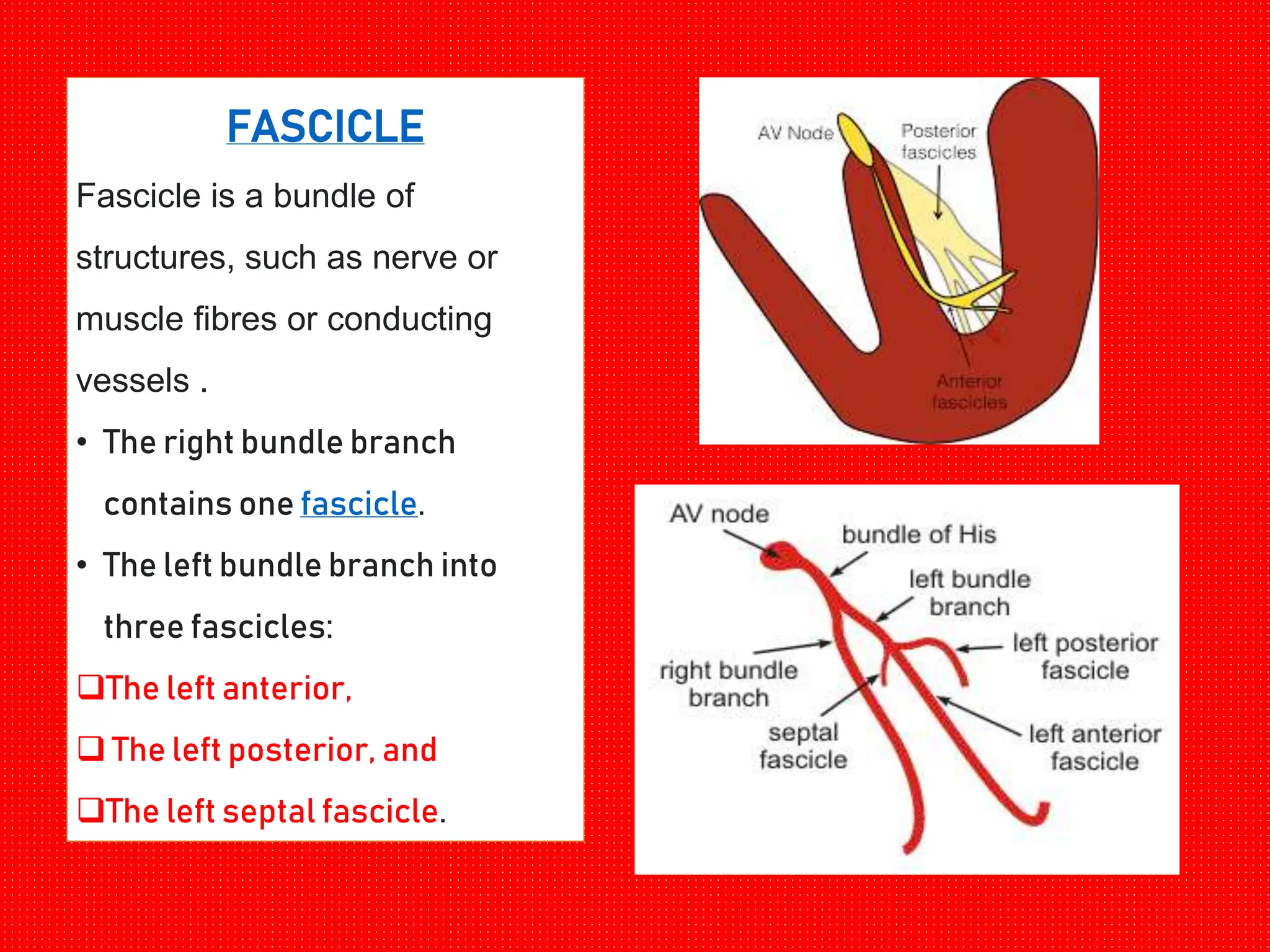 FASCICLE

Fascicle is a bundle of structures, such as nerve or muscle fibres or conducting vessels .

• The right bundle branch contains one fascicle.
• The left bundle branch into three fascicles:

❑The left anterior,
❑ The left posterior, and
❑The left septal fascicle.

AV Node
Posterior fascicles
Anterior fascicles

AV node
bundle of His
left bundle branch
left posterior fascicle
right bundle branch
septal fascicle
left anterior fascicle